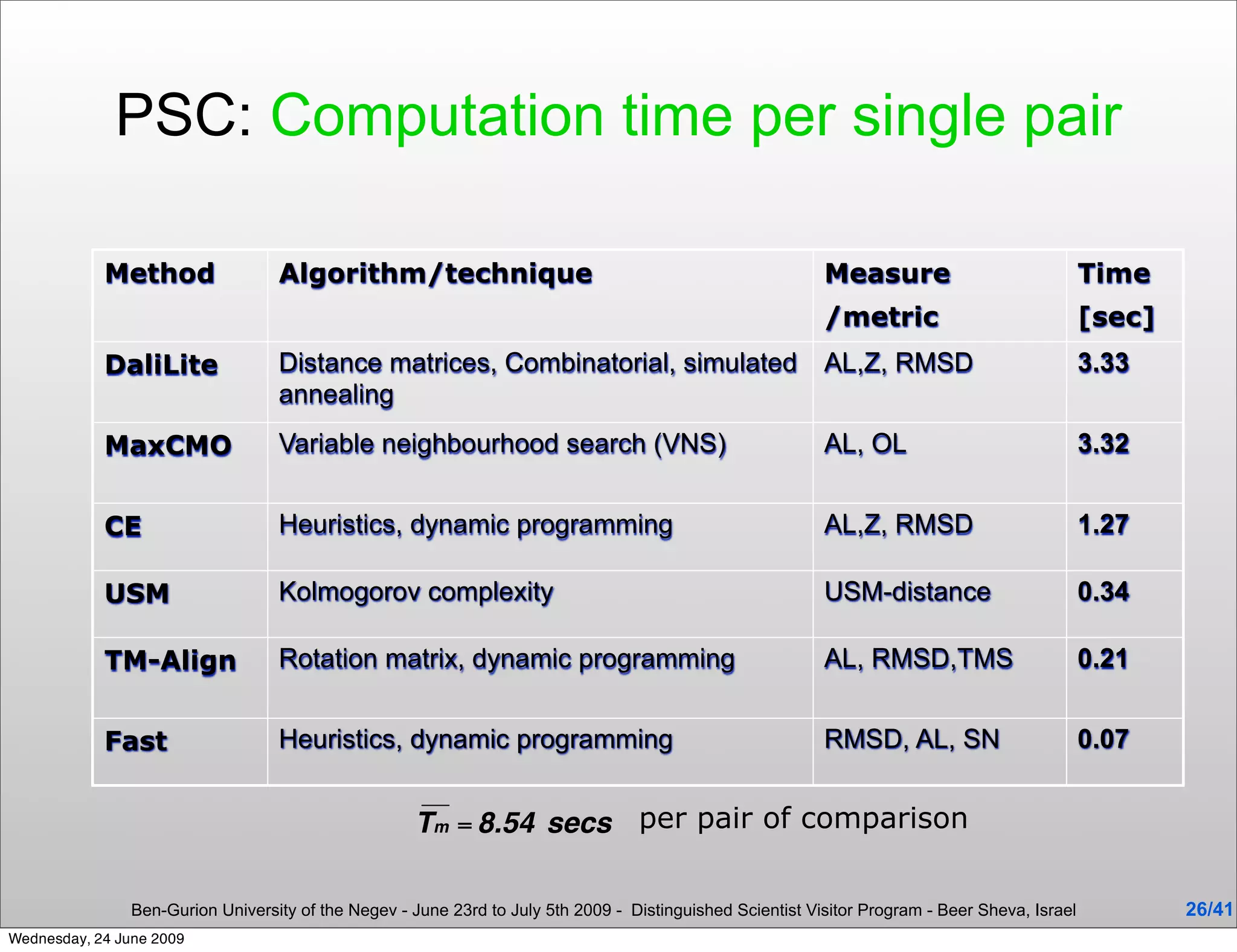 PSC: Computation time per single pair

| Method | Algorithm/technique | Measure /metric | Time [sec] |
|---|---|---|---|
| DaliLite | Distance matrices, Combinatorial, simulated annealing | AL,Z, RMSD | 3.33 |
| MaxCMO | Variable neighbourhood search (VNS) | AL, OL | 3.32 |
| CE | Heuristics, dynamic programming | AL,Z, RMSD | 1.27 |
| USM | Kolmogorov complexity | USM-distance | 0.34 |
| TM-Align | Rotation matrix, dynamic programming | AL, RMSD,TMS | 0.21 |
| Fast | Heuristics, dynamic programming | RMSD, AL, SN | 0.07 |

$\overline{T_m} = 8.54\ secs$ per pair of comparison

Ben-Gurion University of the Negev - June 23rd to July 5th 2009 - Distinguished Scientist Visitor Program - Beer Sheva, Israel

26/41

Wednesday, 24 June 2009